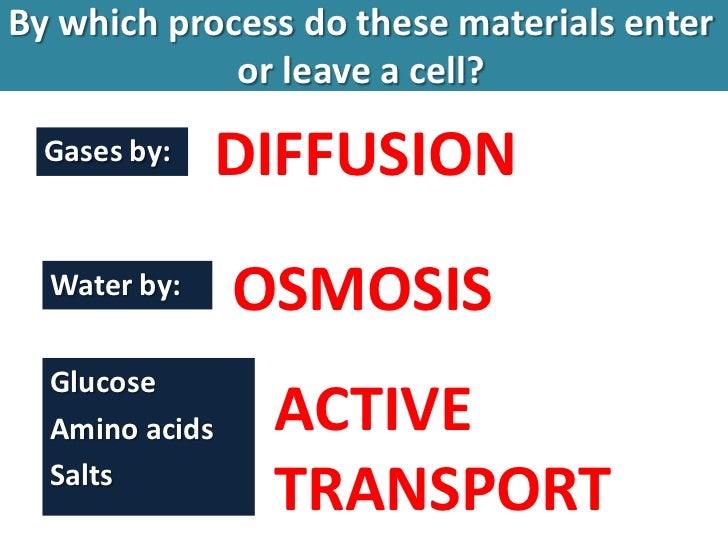 By which process do these materials enter or leave a cell?

Gases by:

DIFFUSION

Water by:

OSMOSIS

Glucose
Amino acids
Salts

ACTIVE TRANSPORT